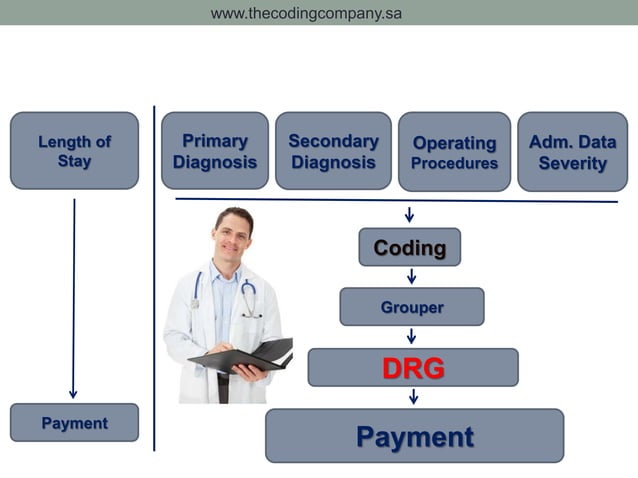 www.thecodingcompany.sa

Length of Stay

Payment

Primary Diagnosis

Secondary Diagnosis

Operating Procedures

Adm. Data Severity

Coding

Grouper

DRG

Payment